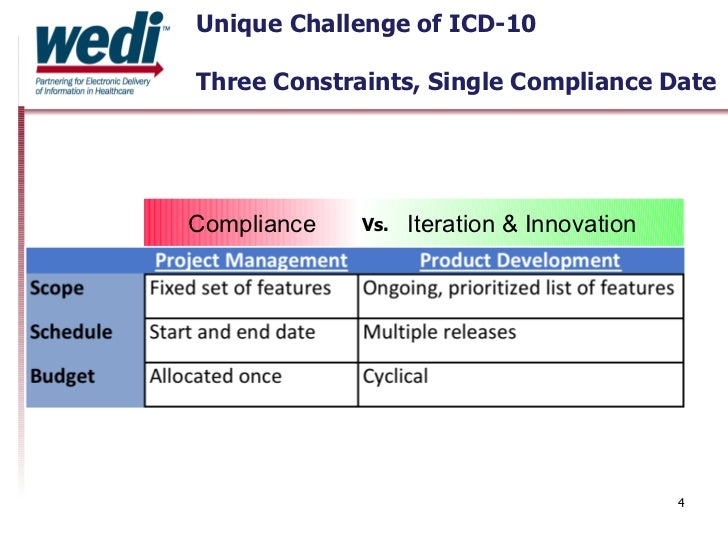 wedi™
Partnering for Electronic Delivery of Information in Healthcare

Unique Challenge of ICD-10

Three Constraints, Single Compliance Date

Compliance Vs. Iteration & Innovation

| | Project Management | Product Development |
|---|---|---|
| Scope | Fixed set of features | Ongoing, prioritized list of features |
| Schedule | Start and end date | Multiple releases |
| Budget | Allocated once | Cyclical |

4